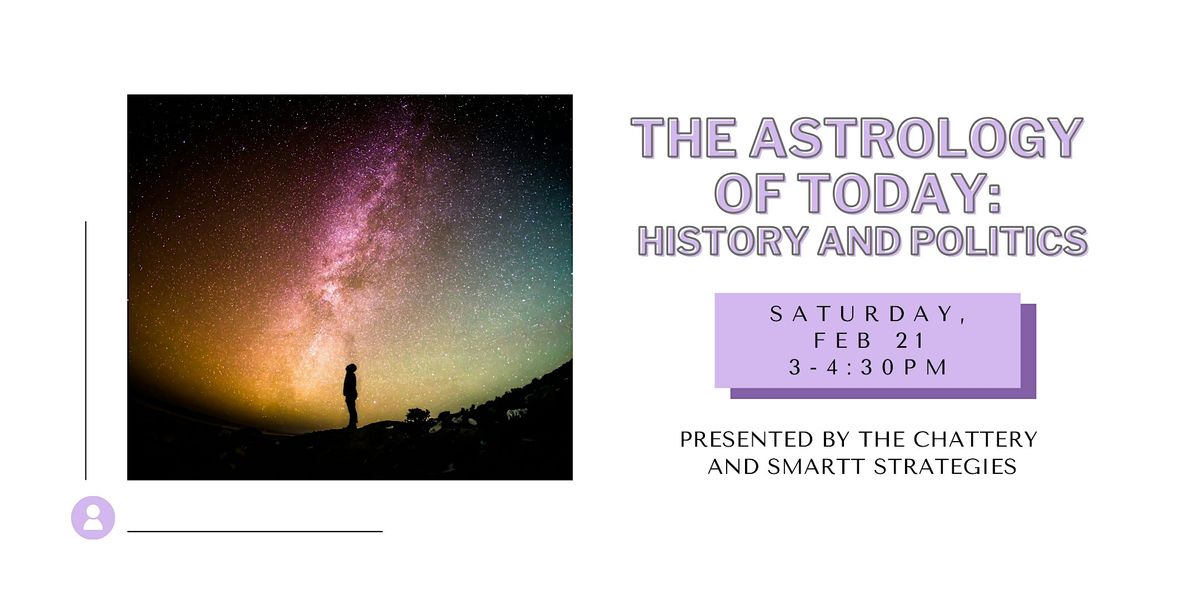 THE ASTROLOGY OF TODAY: HISTORY AND POLITICS

SATURDAY, FEB 21 3-4:30PM

PRESENTED BY THE CHATTERY AND SMARTT STRATEGIES